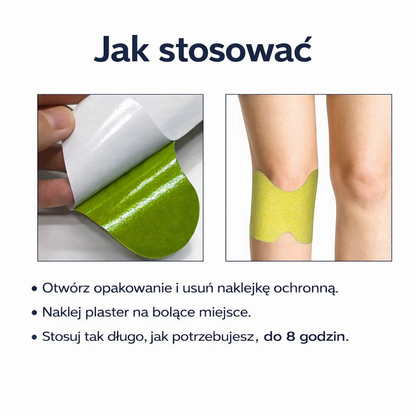 Jak stosować

• Otwórz opakowanie i usuń naklejkę ochronną.
• Naklej plaster na bolące miejsce.
• Stosuj tak długo, jak potrzebujesz, do 8 godzin.